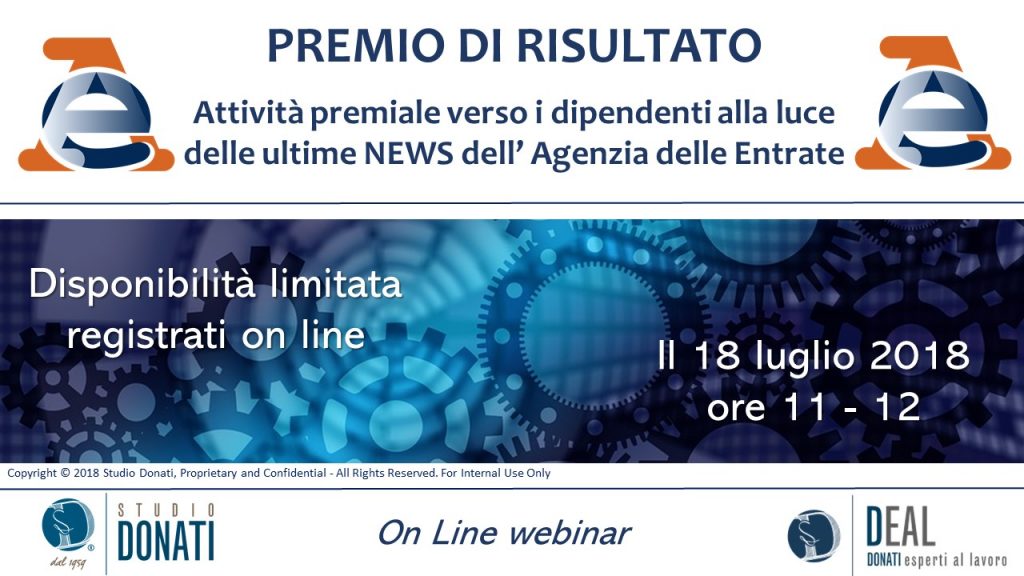 PREMIO DI RISULTATO

Attività premiale verso i dipendenti alla luce delle ultime NEWS dell' Agenzia delle Entrate

Disponibilità limitata registrati on line

Il 18 luglio 2018 ore 11 - 12

Copyright © 2018 Studio Donati, Proprietary and Confidential - All Rights Reserved. For Internal Use Only

dal 1959

STUDIO DONATI

On Line webinar

DEAL
DONATI esperti al lavoro